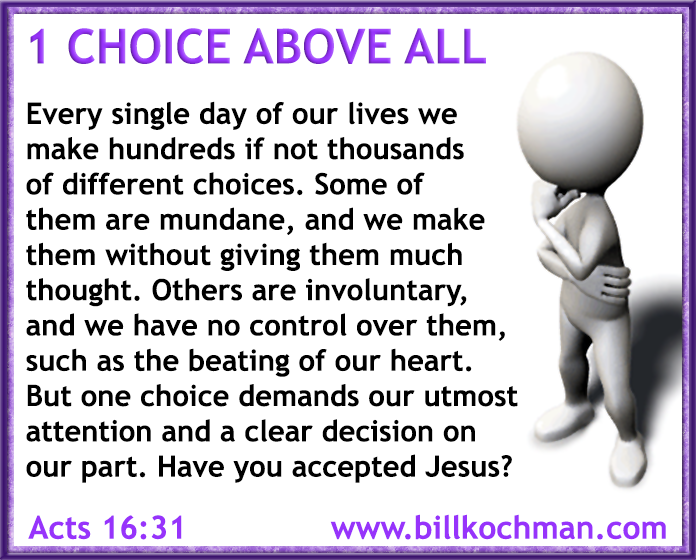 1 CHOICE ABOVE ALL

Every single day of our lives we make hundreds if not thousands of different choices. Some of them are mundane, and we make them without giving them much thought. Others are involuntary, and we have no control over them, such as the beating of our heart. But one choice demands our utmost attention and a clear decision on our part. Have you accepted Jesus?

Acts 16:31

www.billkochman.com